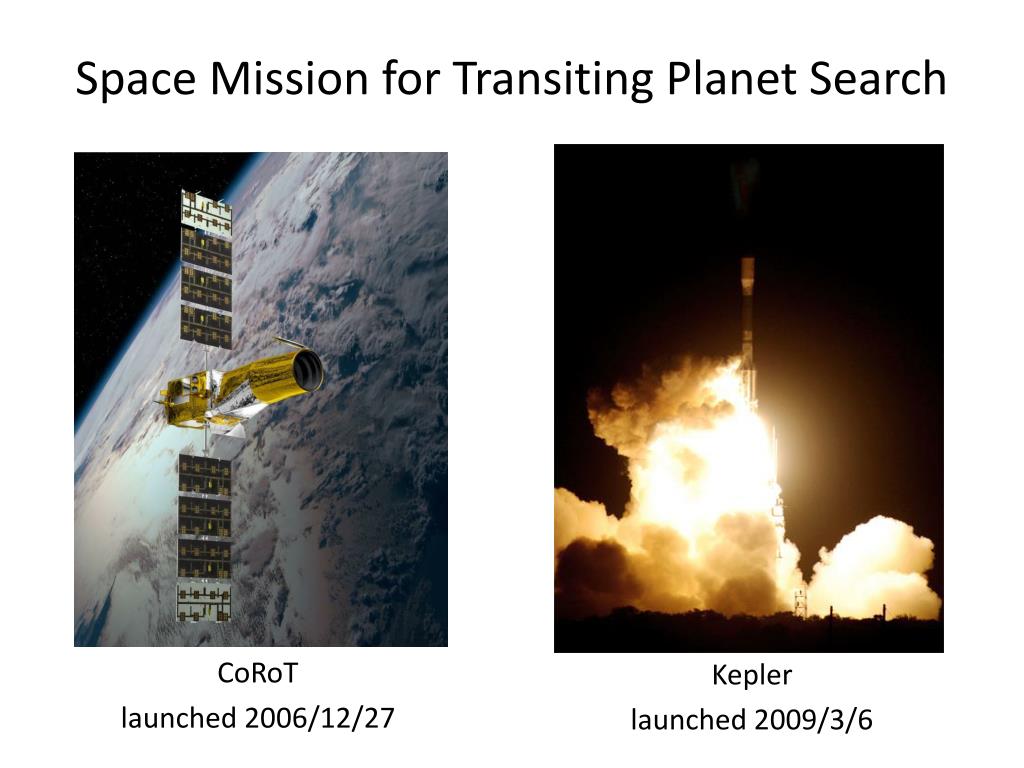 Space Mission for Transiting Planet Search

CoRoT
launched 2006/12/27

Kepler
launched 2009/3/6